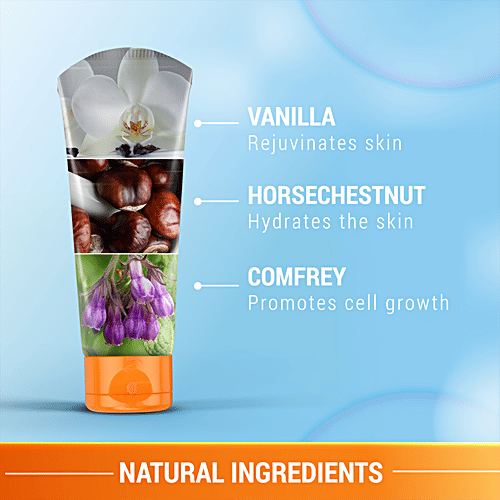 VANILLA
Rejuvinates skin

HORSECHESTNUT
Hydrates the skin

COMFREY
Promotes cell growth

NATURAL INGREDIENTS